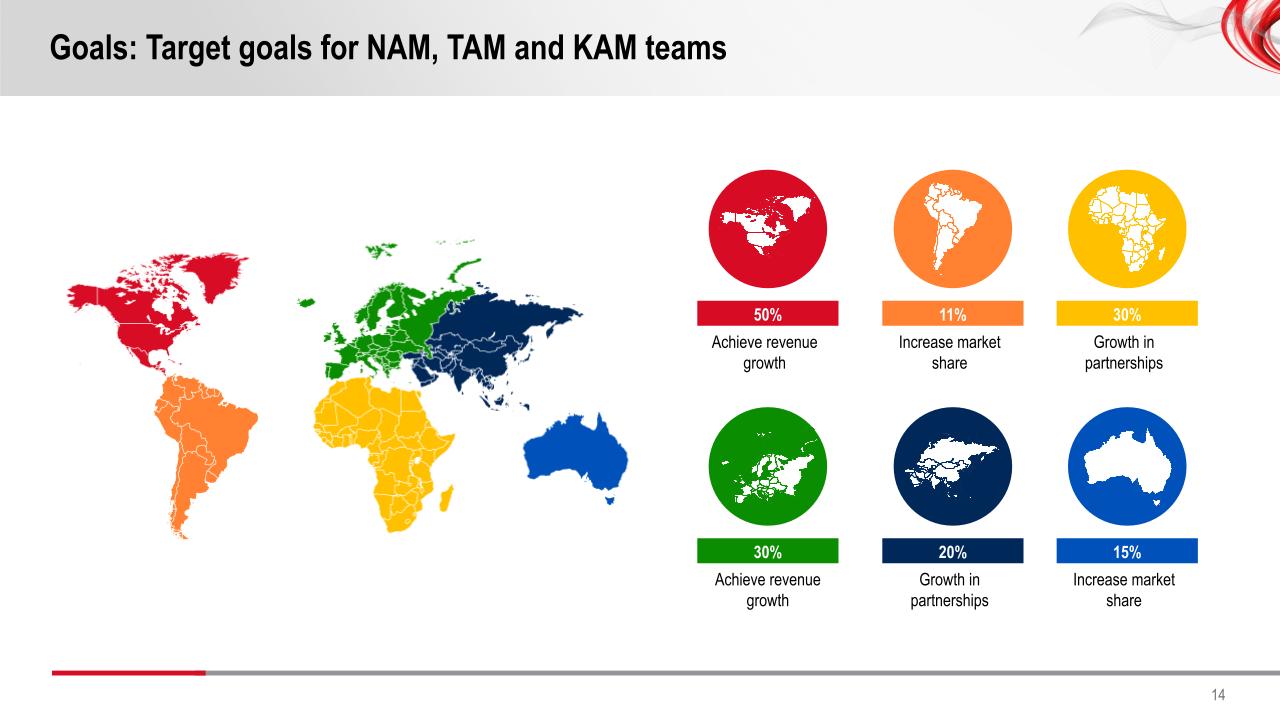 Goals: Target goals for NAM, TAM and KAM teams

50%
Achieve revenue growth

11%
Increase market share

30%
Growth in partnerships

30%
Achieve revenue growth

20%
Growth in partnerships

15%
Increase market share

14